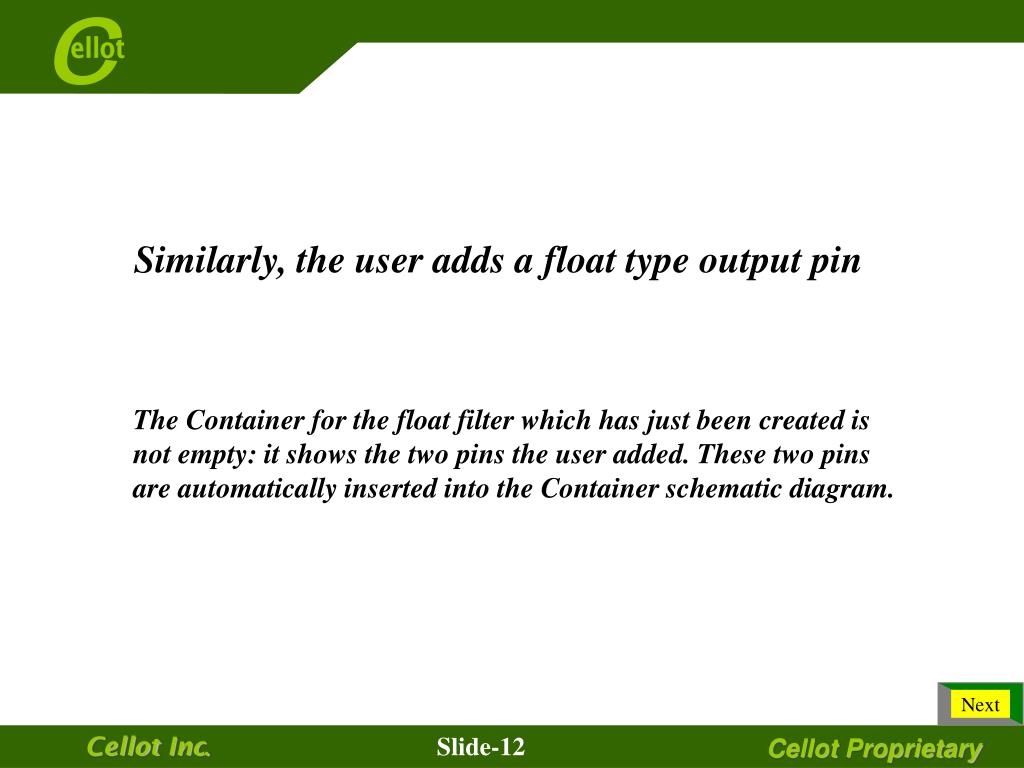 Cellot

Similarly, the user adds a float type output pin

The Container for the float filter which has just been created is not empty: it shows the two pins the user added. These two pins are automatically inserted into the Container schematic diagram.

Next

Cellot Inc.

Slide-12

Cellot Proprietary